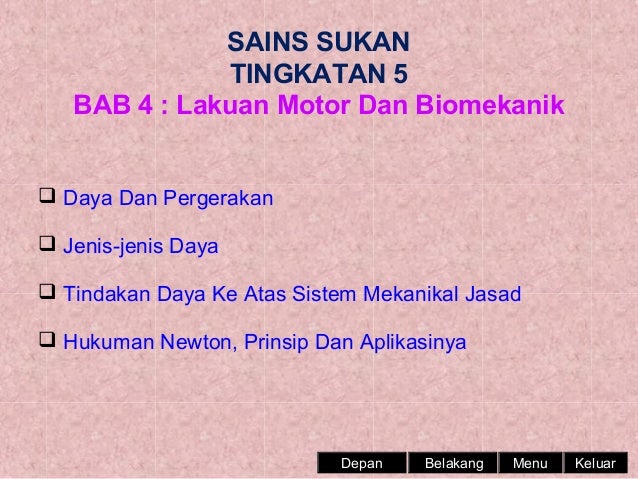 SAINS SUKAN
TINGKATAN 5
BAB 4 : Lakuan Motor Dan Biomekanik

❑ Daya Dan Pergerakan

❑ Jenis-jenis Daya

❑ Tindakan Daya Ke Atas Sistem Mekanikal Jasad

❑ Hukuman Newton, Prinsip Dan Aplikasinya

Depan Belakang Menu Keluar